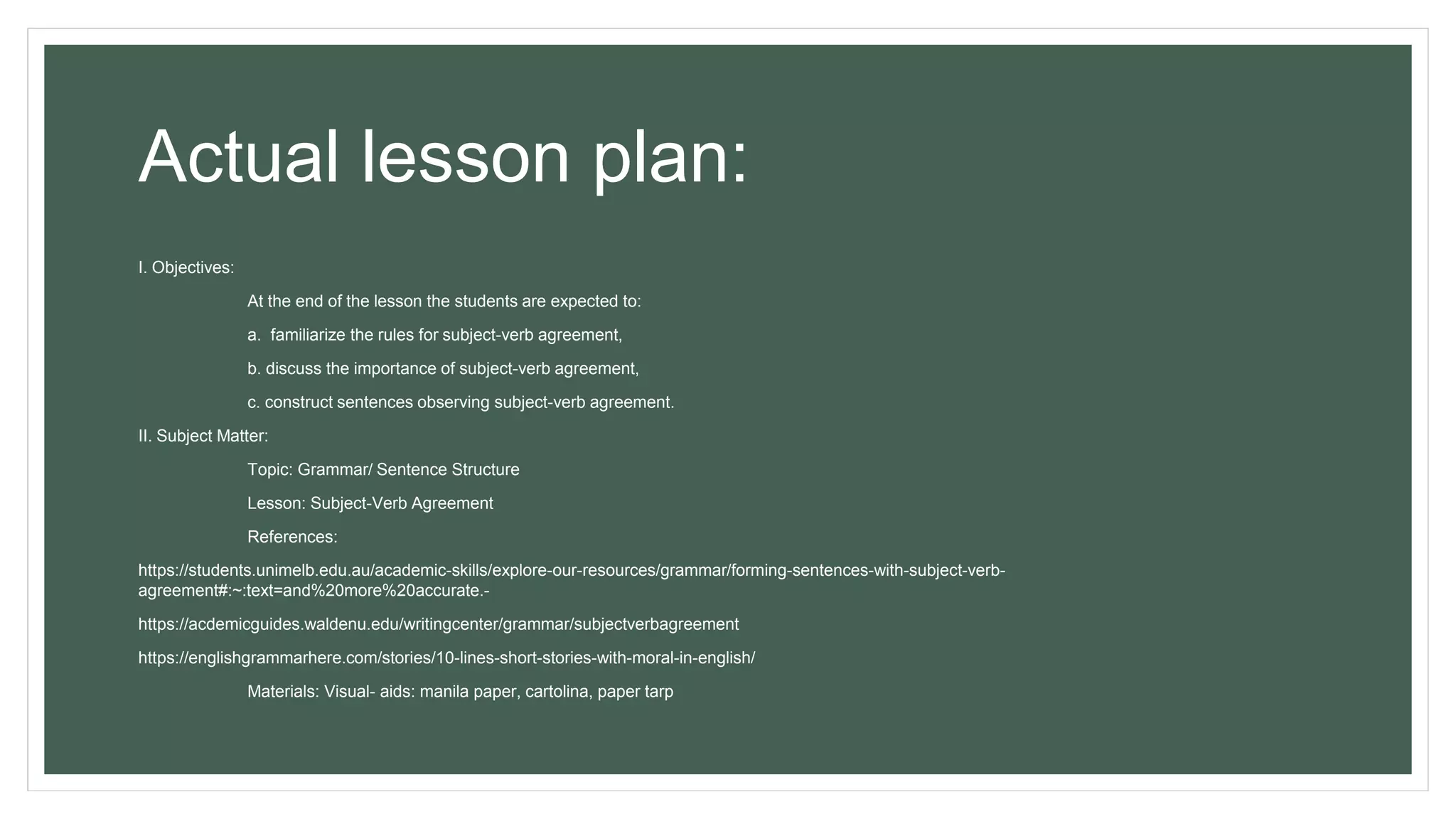 Actual lesson plan:

I. Objectives:

At the end of the lesson the students are expected to:

a. familiarize the rules for subject-verb agreement,

b. discuss the importance of subject-verb agreement,

c. construct sentences observing subject-verb agreement.

II. Subject Matter:

Topic: Grammar/ Sentence Structure

Lesson: Subject-Verb Agreement

References:

https://students.unimelb.edu.au/academic-skills/explore-our-resources/grammar/forming-sentences-with-subject-verb-agreement#:~:text=and%20more%20accurate.-

https://acdemicguides.waldenu.edu/writingcenter/grammar/subjectverbagreement

https://englishgrammarhere.com/stories/10-lines-short-stories-with-moral-in-english/

Materials: Visual- aids: manila paper, cartolina, paper tarp